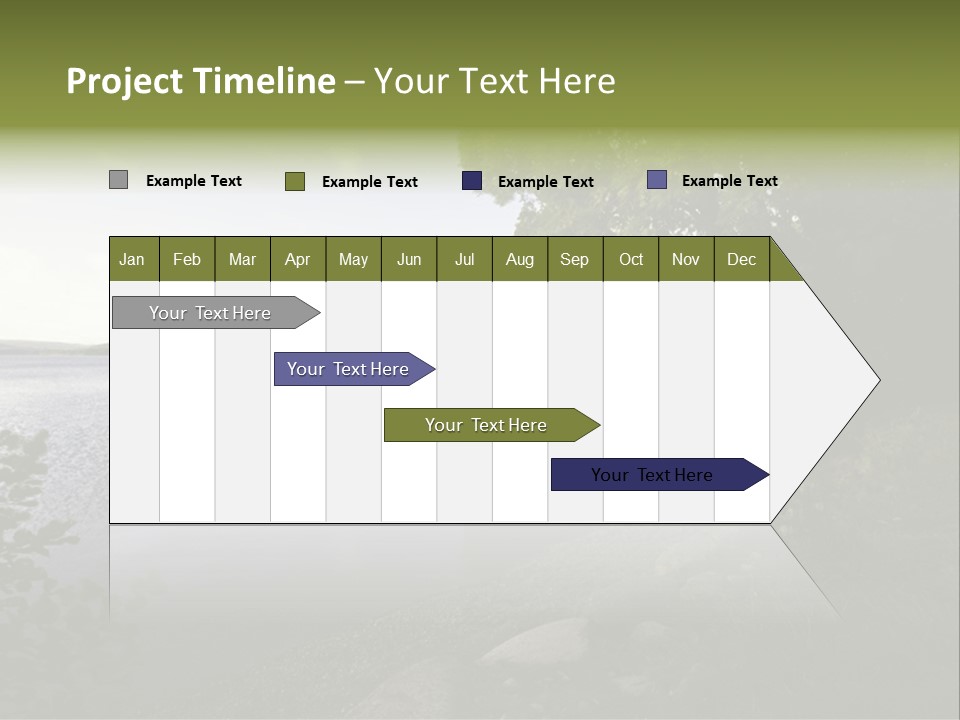 Project Timeline – Your Text Here

Example Text Example Text Example Text Example Text

| Jan | Feb | Mar | Apr | May | Jun | Jul | Aug | Sep | Oct | Nov | Dec |
|---|---|---|---|---|---|---|---|---|---|---|---|

Your Text Here

Your Text Here

Your Text Here

Your Text Here